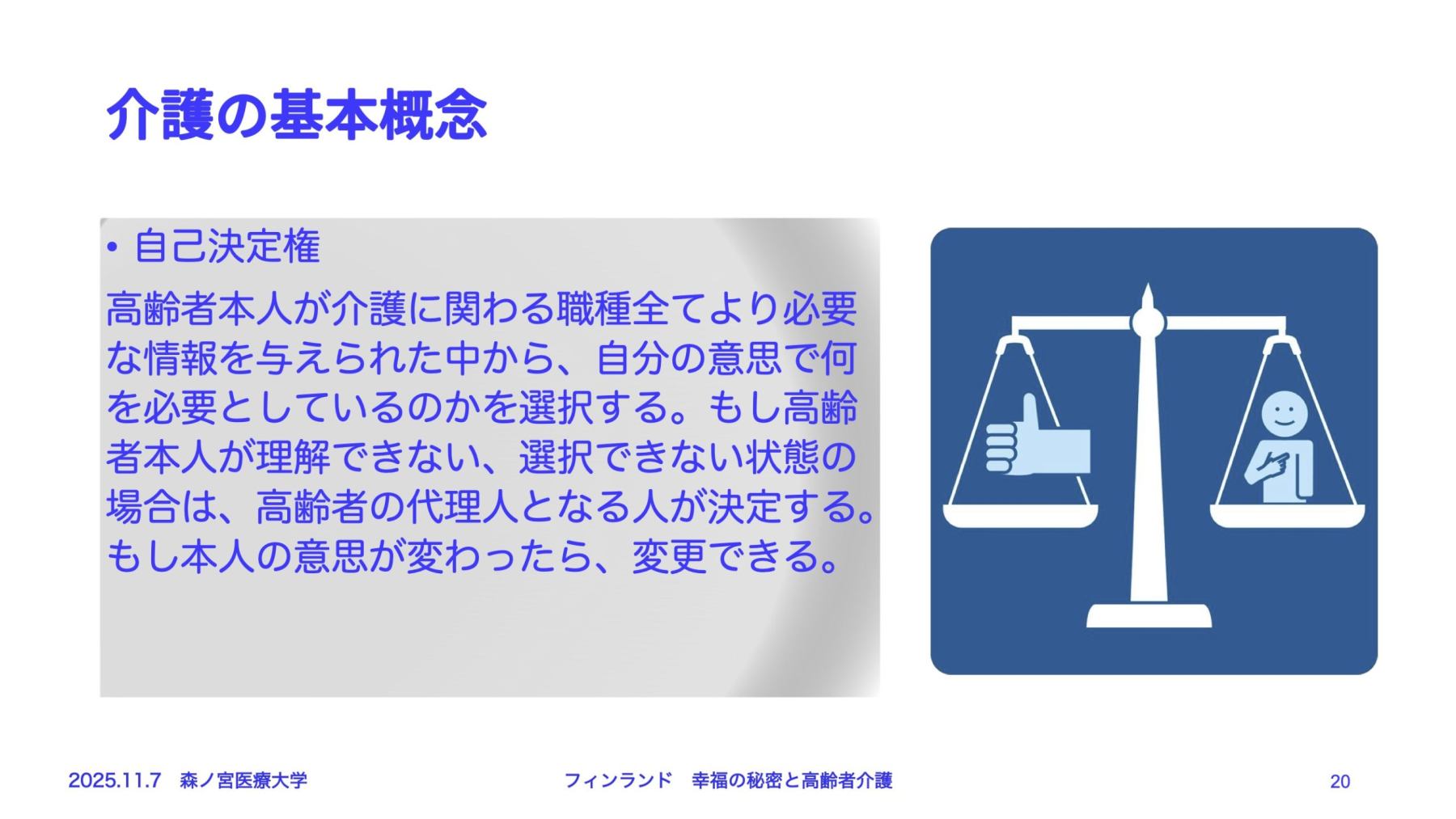 介護の基本概念

• 自己決定権

高齢者本人が介護に関わる職種全てより必要な情報を与えられた中から、自分の意思で何を必要としているのかを選択する。もし高齢者本人が理解できない、選択できない状態の場合は、高齢者の代理人となる人が決定する。もし本人の意思が変わったら、変更できる。

2025.11.7　森ノ宮医療大学

フィンランド　幸福の秘密と高齢者介護

20